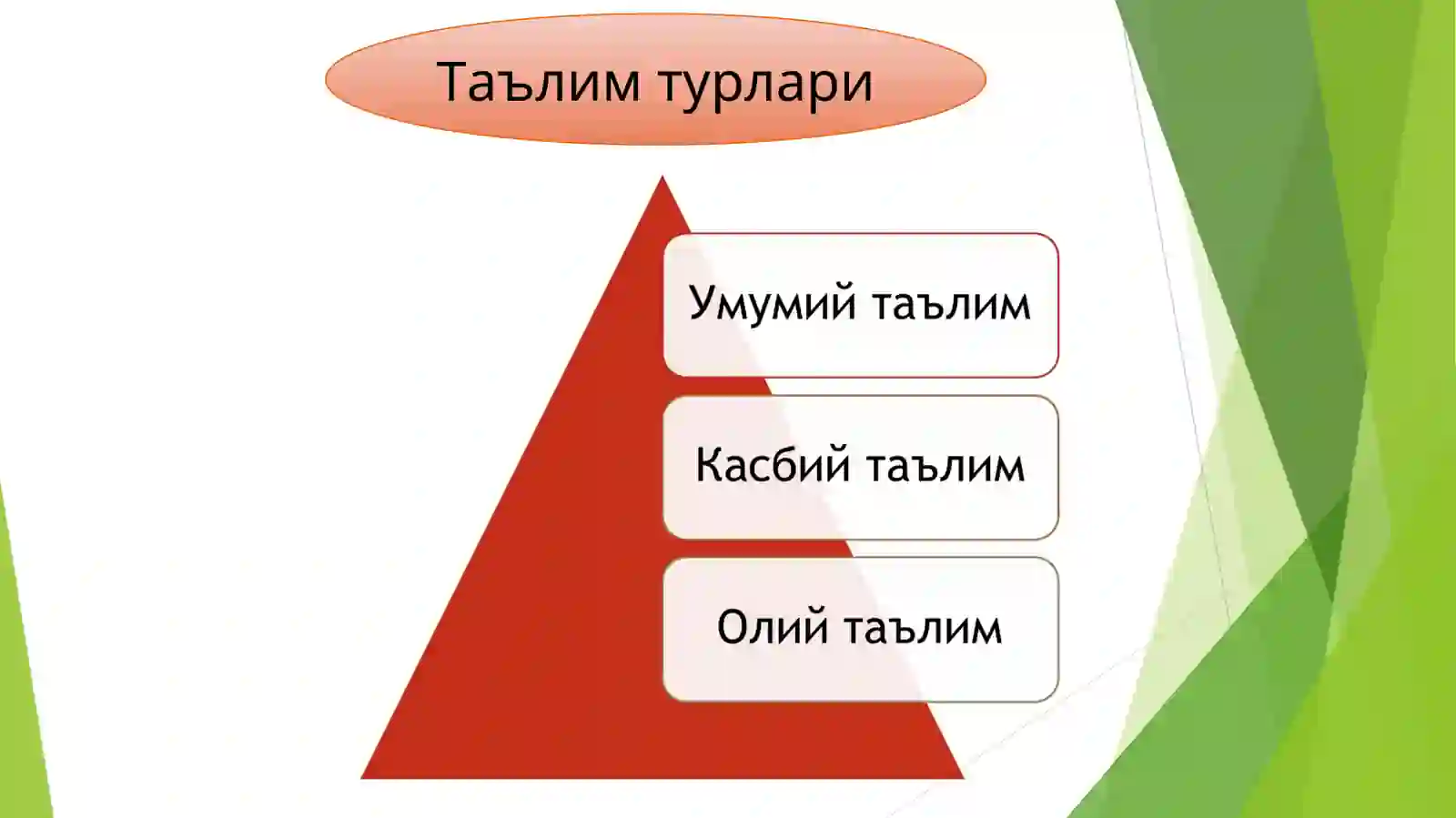 Таълим турлари

Умумий таълим

Касбий таълим

Олий таълим